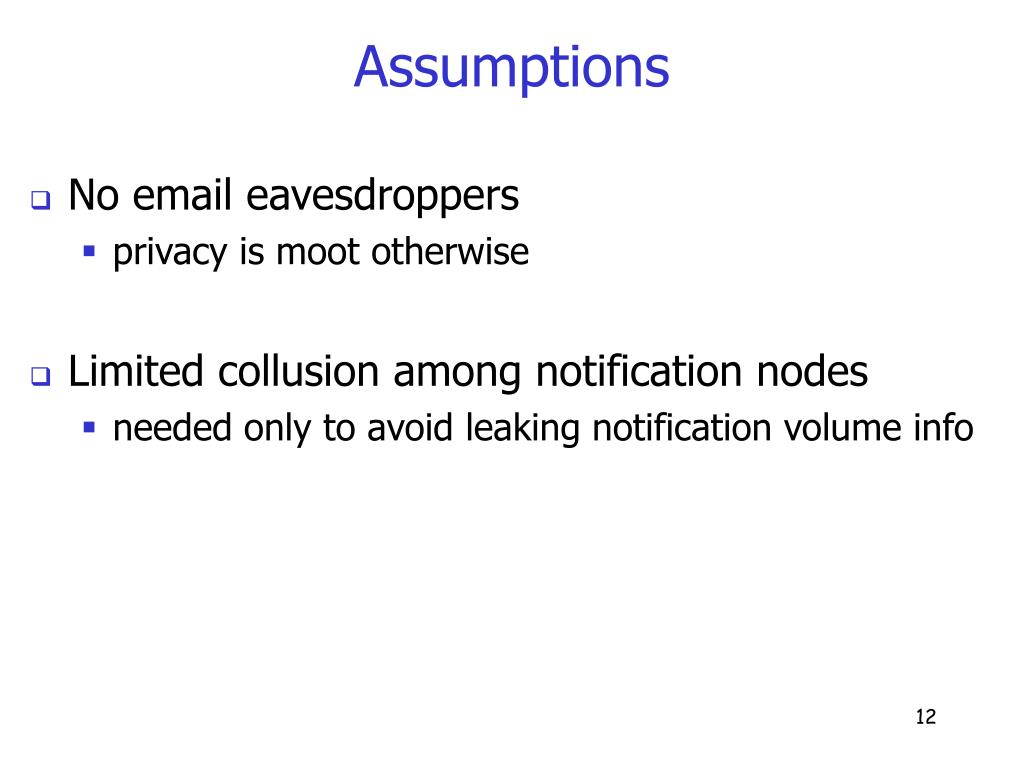 Assumptions

No email eavesdroppers
privacy is moot otherwise

Limited collusion among notification nodes
needed only to avoid leaking notification volume info

12